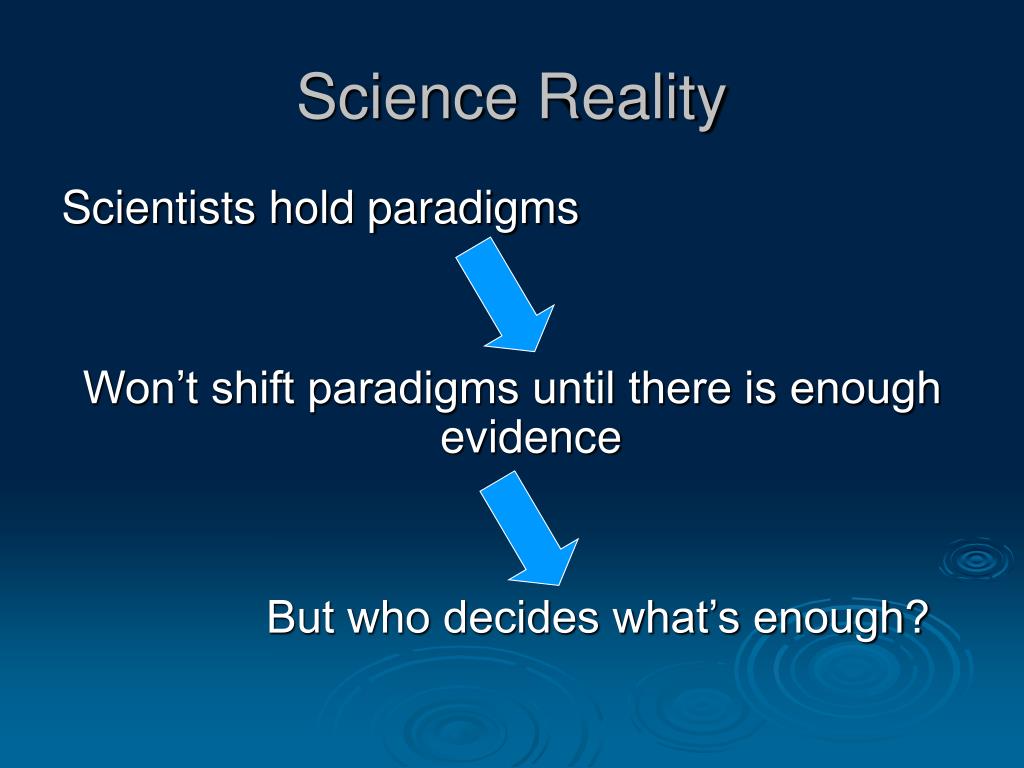 Science Reality

Scientists hold paradigms

Won’t shift paradigms until there is enough evidence

But who decides what’s enough?